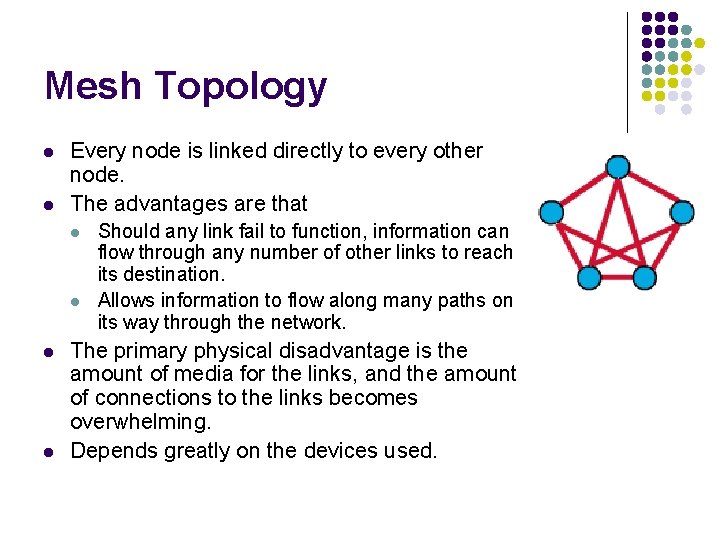 Mesh Topology

• Every node is linked directly to every other node.
• The advantages are that
• Should any link fail to function, information can flow through any number of other links to reach its destination.
• Allows information to flow along many paths on its way through the network.
• The primary physical disadvantage is the amount of media for the links, and the amount of connections to the links becomes overwhelming.
• Depends greatly on the devices used.